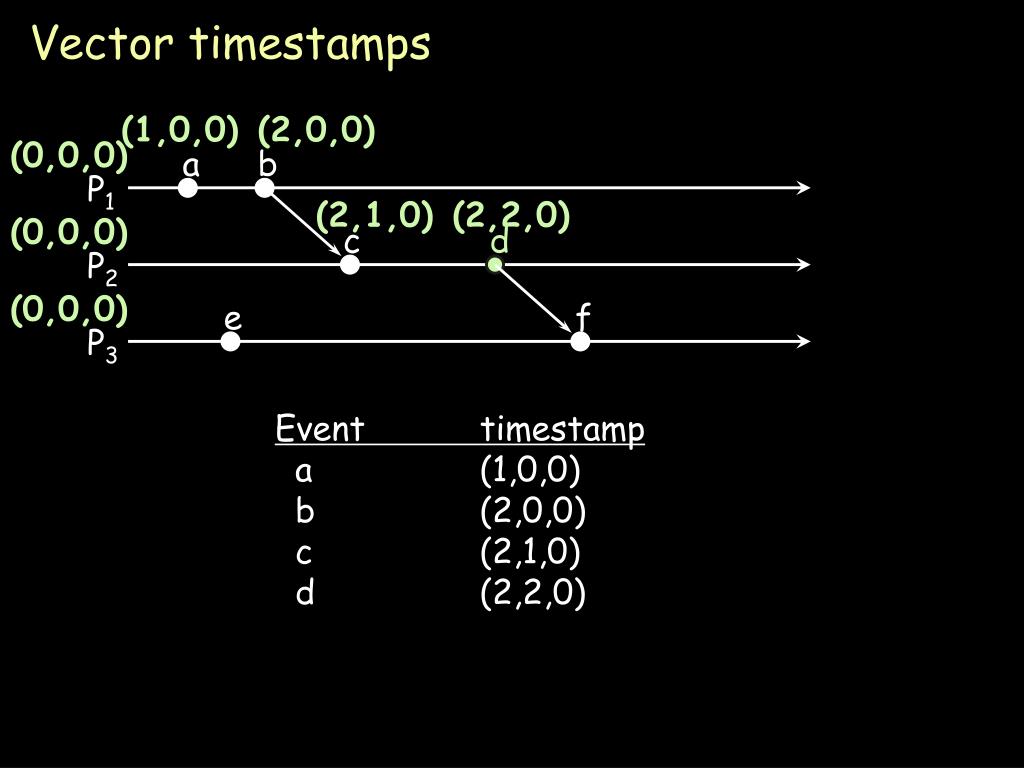 Vector timestamps

(1,0,0) (2,0,0)
(0,0,0) a b
$P_1$
(2,1,0) (2,2,0)
(0,0,0) c d
$P_2$
(0,0,0) e f
$P_3$

| Event | timestamp |
|---|---|
| a | (1,0,0) |
| b | (2,0,0) |
| c | (2,1,0) |
| d | (2,2,0) |